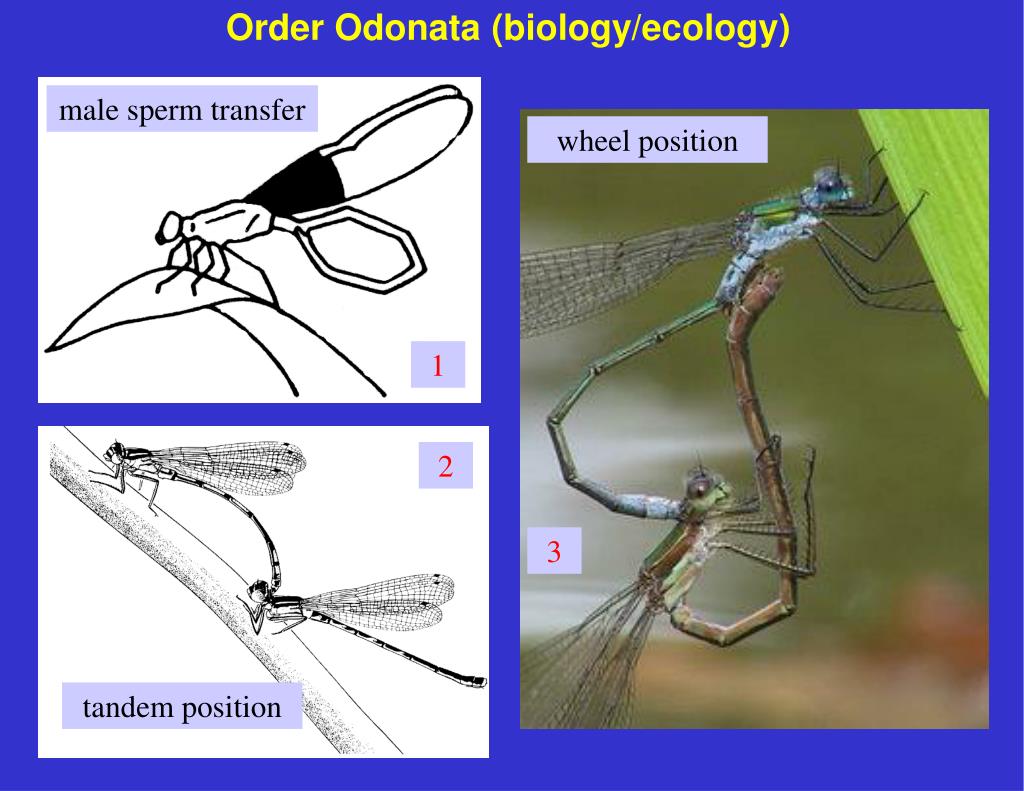 Order Odonata (biology/ecology)

male sperm transfer

1

2

tandem position

wheel position

3